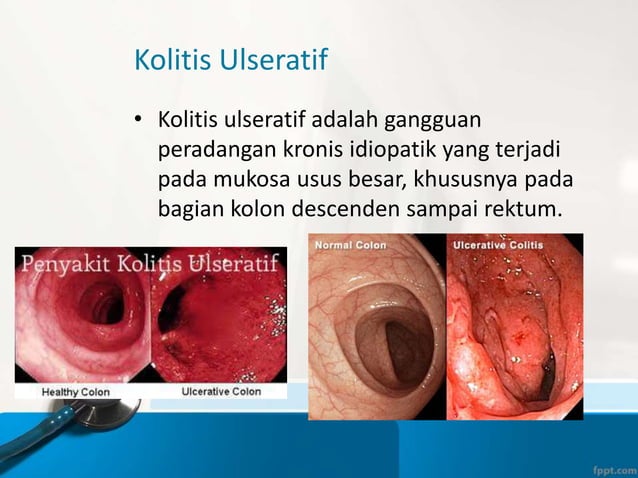 Kolitis Ulseratif

• Kolitis ulseratif adalah gangguan peradangan kronis idiopatik yang terjadi pada mukosa usus besar, khususnya pada bagian kolon descenden sampai rektum.

Penyakit Kolitis Ulseratif

Healthy Colon

Ulcerative Colon

Normal Colon

Ulcerative Colitis

fppt.com